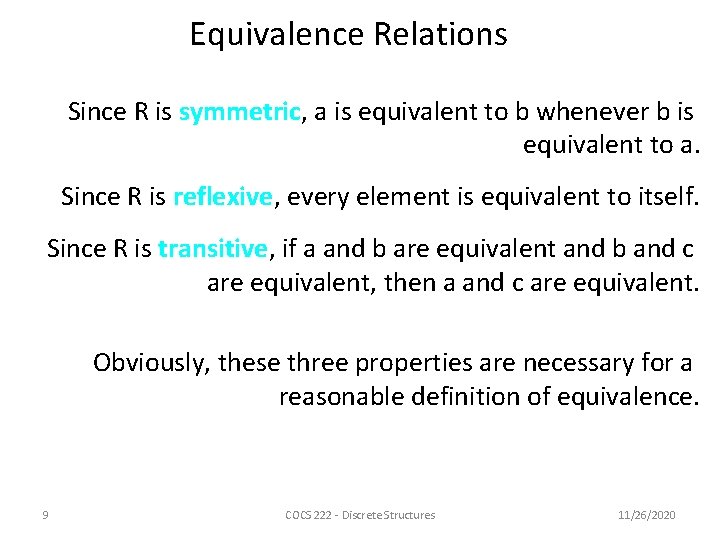 Equivalence Relations

Since R is symmetric, a is equivalent to b whenever b is equivalent to a.

Since R is reflexive, every element is equivalent to itself.

Since R is transitive, if a and b are equivalent and b and c are equivalent, then a and c are equivalent.

Obviously, these three properties are necessary for a reasonable definition of equivalence.

9

COCS 222 - Discrete Structures

11/26/2020